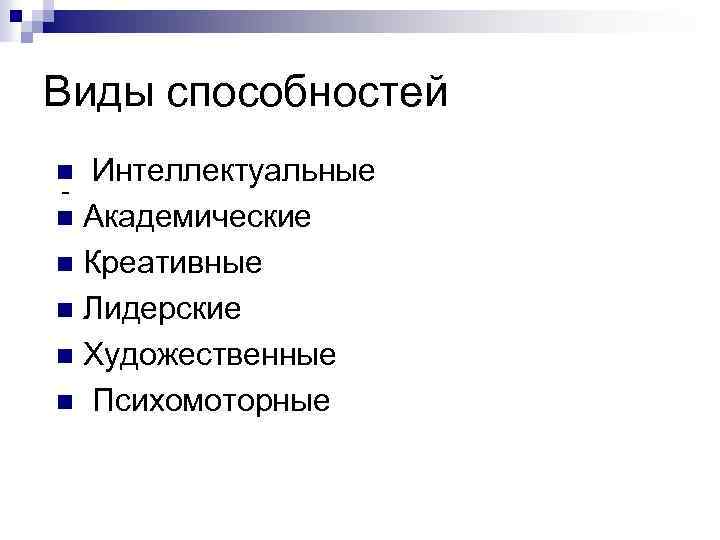 Виды способностей

- Интеллектуальные
- Академические
- Креативные
- Лидерские
- Художественные
- Психомоторные